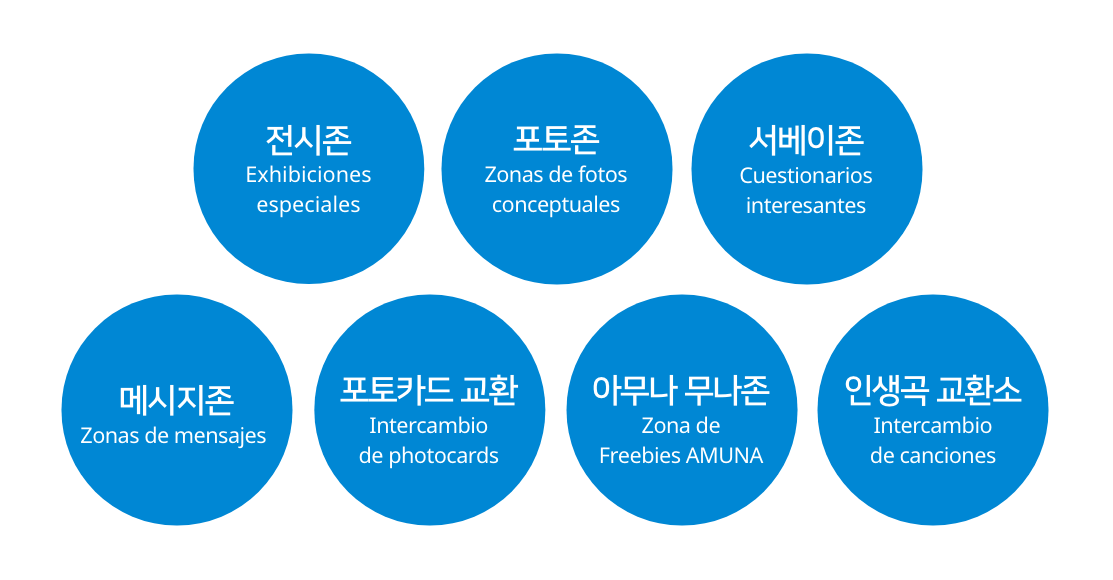 전시존
Exhibiciones especiales

포토존
Zonas de fotos conceptuales

서베이존
Cuestionarios interesantes

메시지존
Zonas de mensajes

포토카드 교환
Intercambio de photocards

아무나 무나존
Zona de Freebies AMUNA

인생곡 교환소
Intercambio de canciones